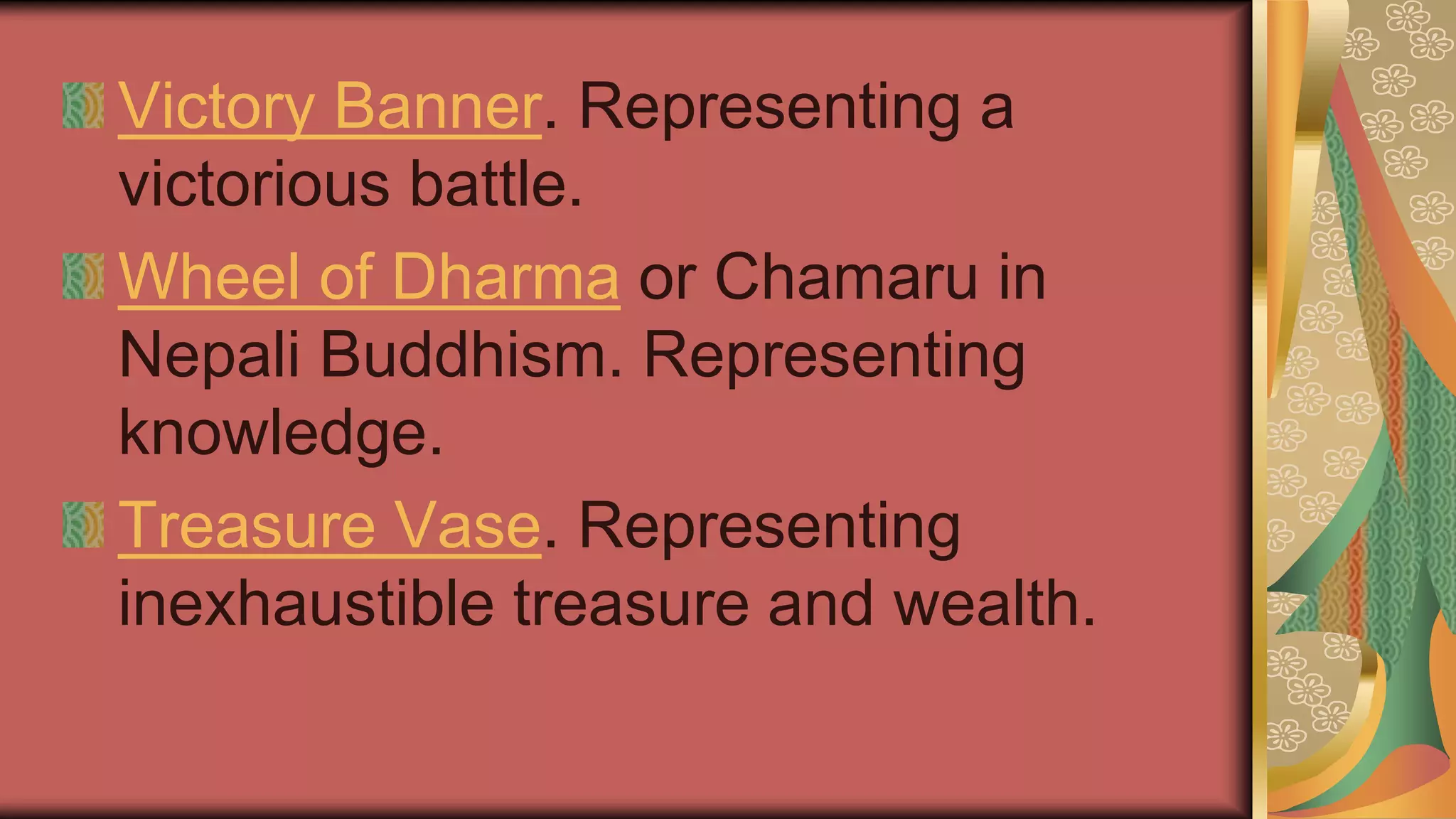 Victory Banner. Representing a victorious battle.

Wheel of Dharma or Chamaru in Nepali Buddhism. Representing knowledge.

Treasure Vase. Representing inexhaustible treasure and wealth.